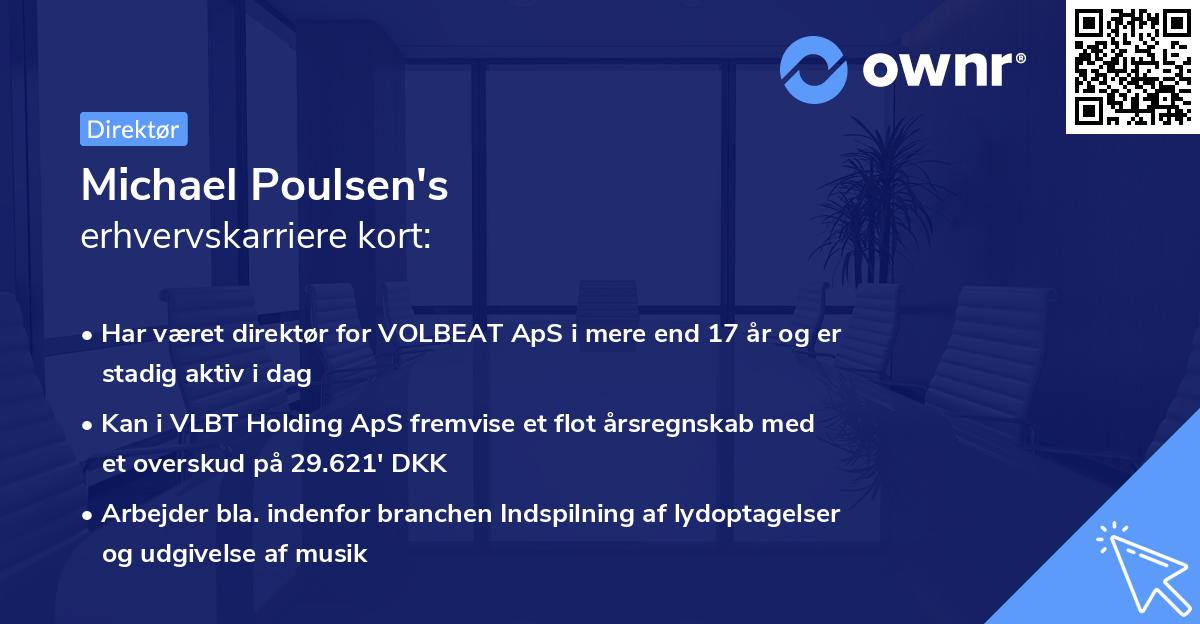 ownr®

Direktør

Michael Poulsen's
erhvervskarriere kort:

• Har været direktør for VOLBEAT ApS i mere end 17 år og er stadig aktiv i dag

• Kan i VLBT Holding ApS fremvise et flot årsregnskab med et overskud på 29.621' DKK

• Arbejder bla. indenfor branchen Indspilning af lydoptagelser og udgivelse af musik